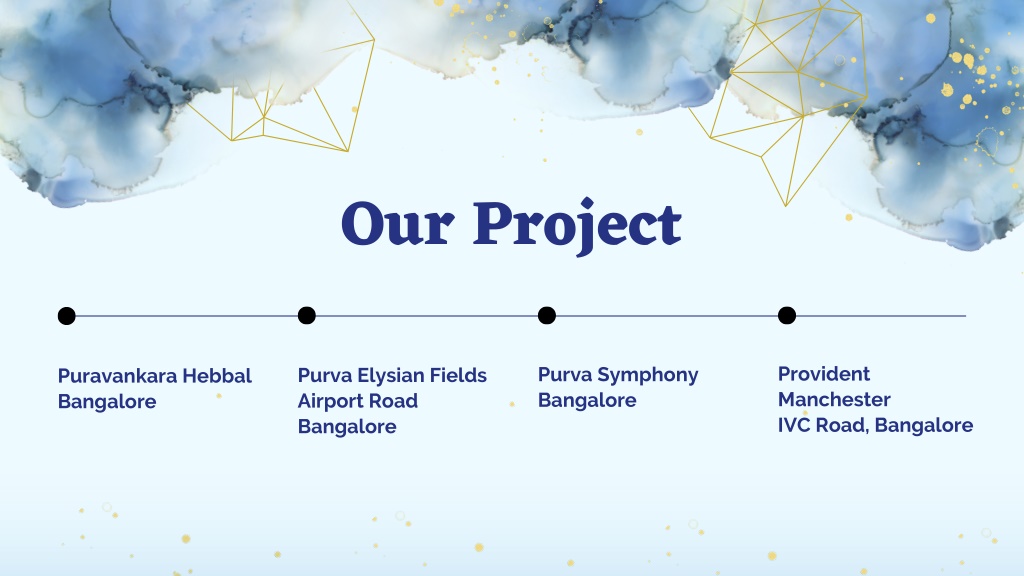 Our Project

Puravankara Hebbal Bangalore

Purva Elysian Fields Airport Road Bangalore

Purva Symphony Bangalore

Provident Manchester IVC Road, Bangalore